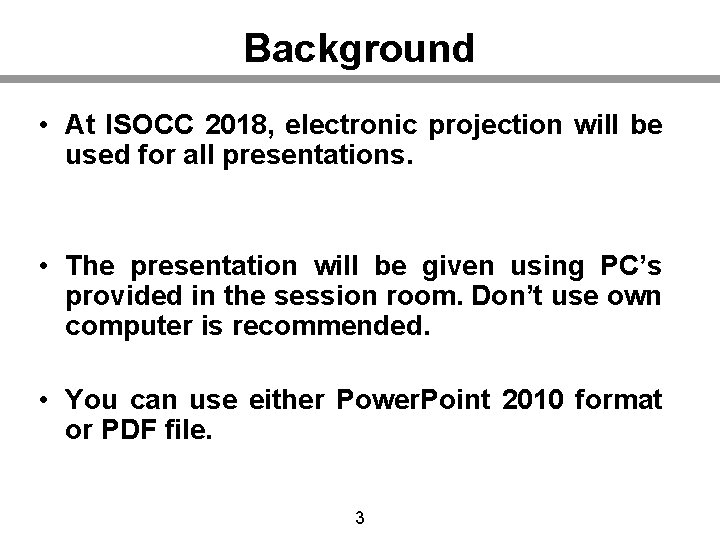 Background

• At ISOCC 2018, electronic projection will be used for all presentations.

• The presentation will be given using PC's provided in the session room. Don't use own computer is recommended.

• You can use either PowerPoint 2010 format or PDF file.

3